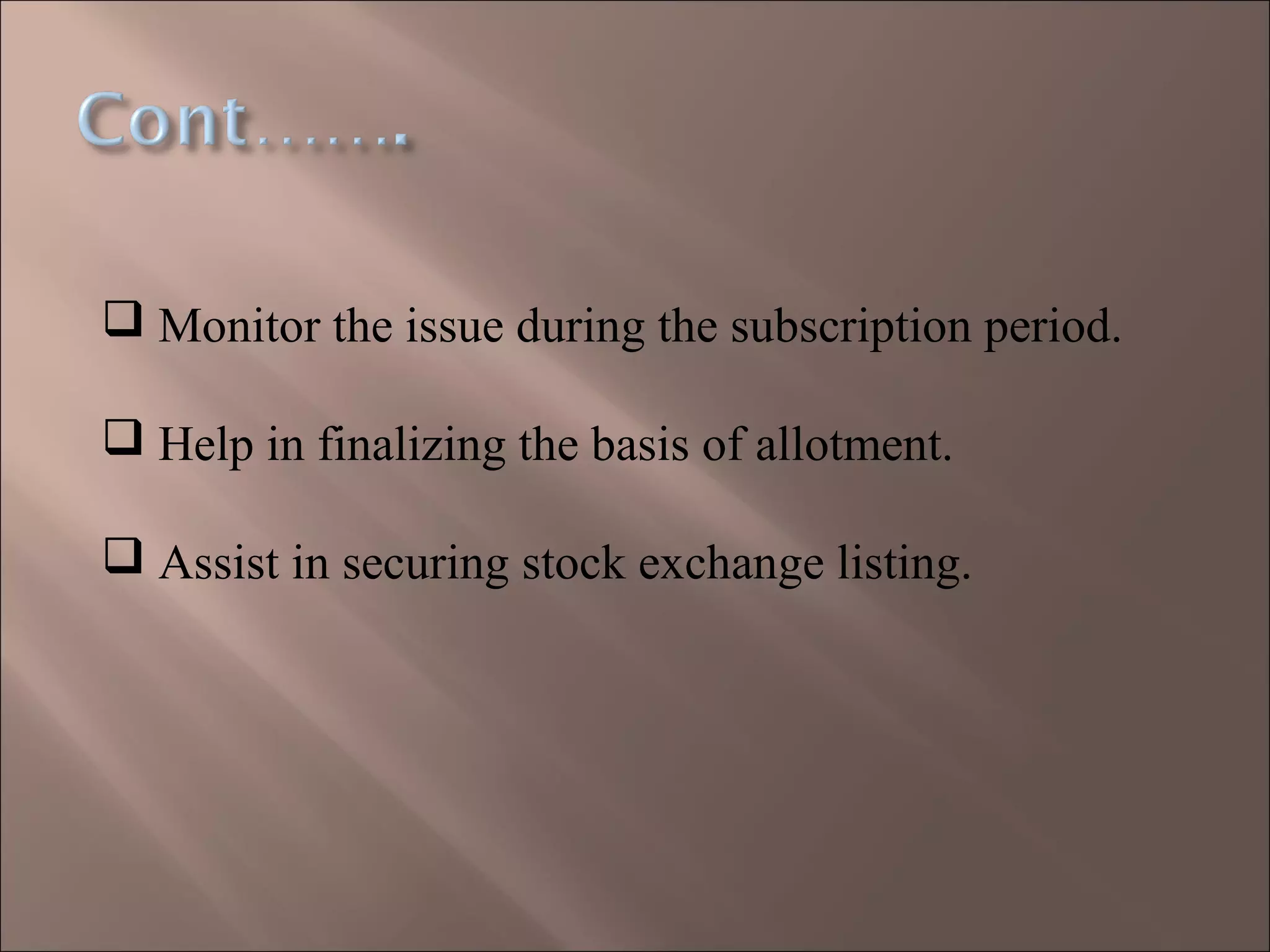 Cont…….

❑ Monitor the issue during the subscription period.

❑ Help in finalizing the basis of allotment.

❑ Assist in securing stock exchange listing.